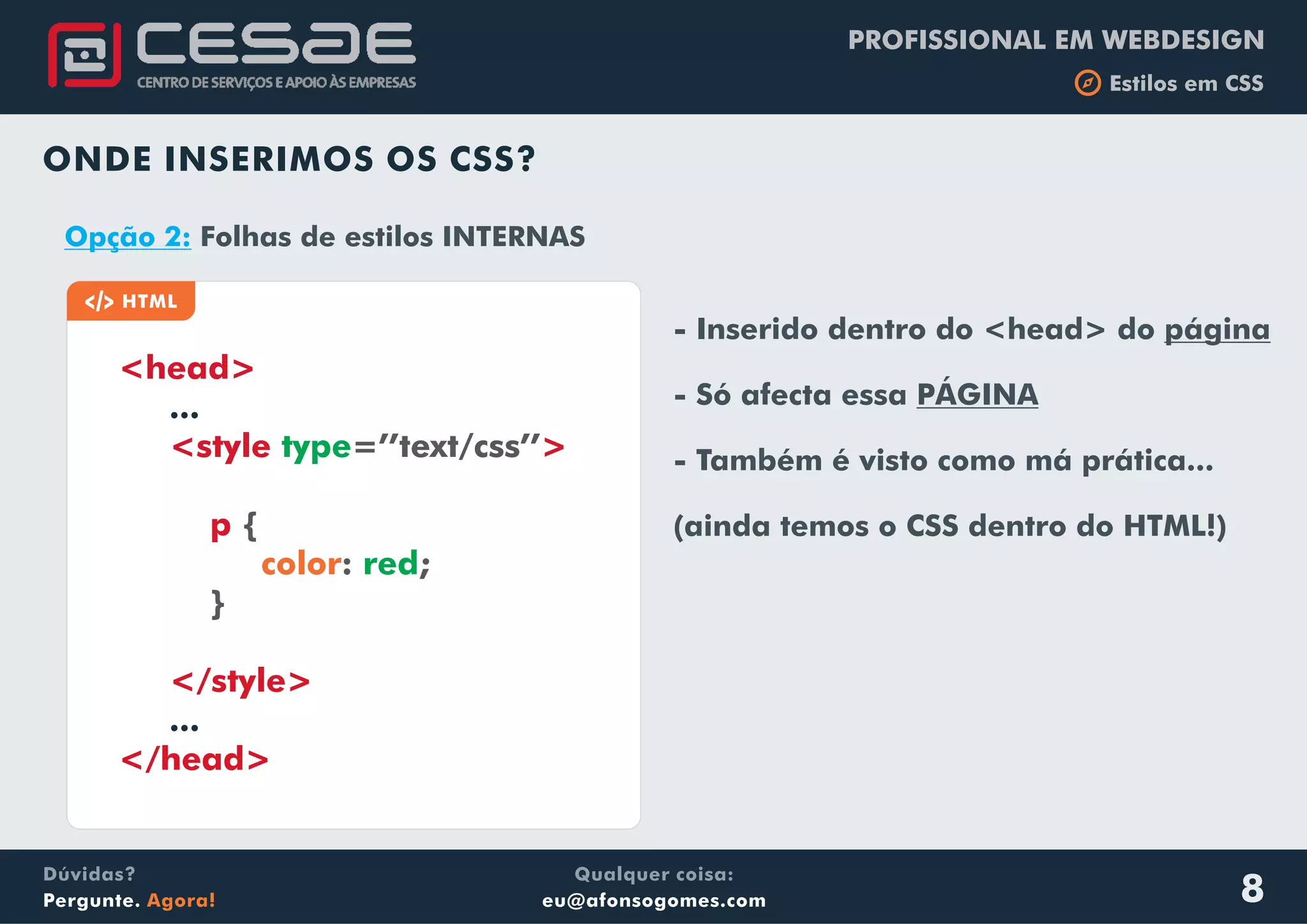 CESAE
CENTRO DE SERVIÇOS E APOIO ÀS EMPRESAS

PROFISSIONAL EM WEBDESIGN
Estilos em CSS

ONDE INSERIMOS OS CSS?

Opção 2: Folhas de estilos INTERNAS

</> HTML

<head>
...
<style type="text/css">

p {
color: red;
}

</style>
...
</head>

- Inserido dentro do <head> do página

- Só afecta essa PÁGINA

- Também é visto como má prática...

(ainda temos o CSS dentro do HTML!)

Dúvidas?
Pergunte. Agora!

Qualquer coisa:
eu@afonsogomes.com

8